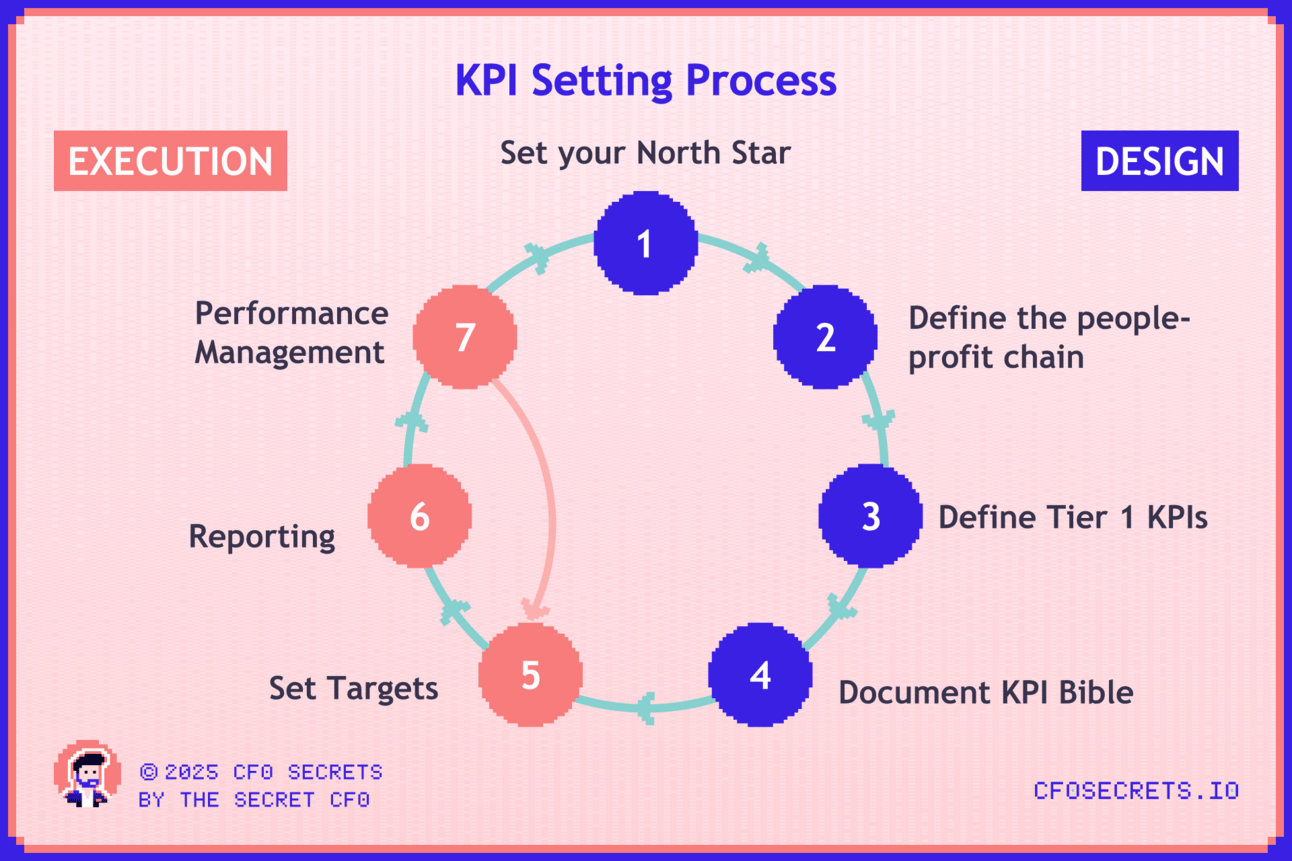 KPI Setting Process

EXECUTION

DESIGN

Set your North Star

1

2

Define the people-profit chain

3

Define Tier 1 KPIs

4

Document KPI Bible

5

Set Targets

6

Reporting

7

Performance Management

© 2025 CFO SECRETS
BY THE SECRET CFO

CFOSECRETS.IO